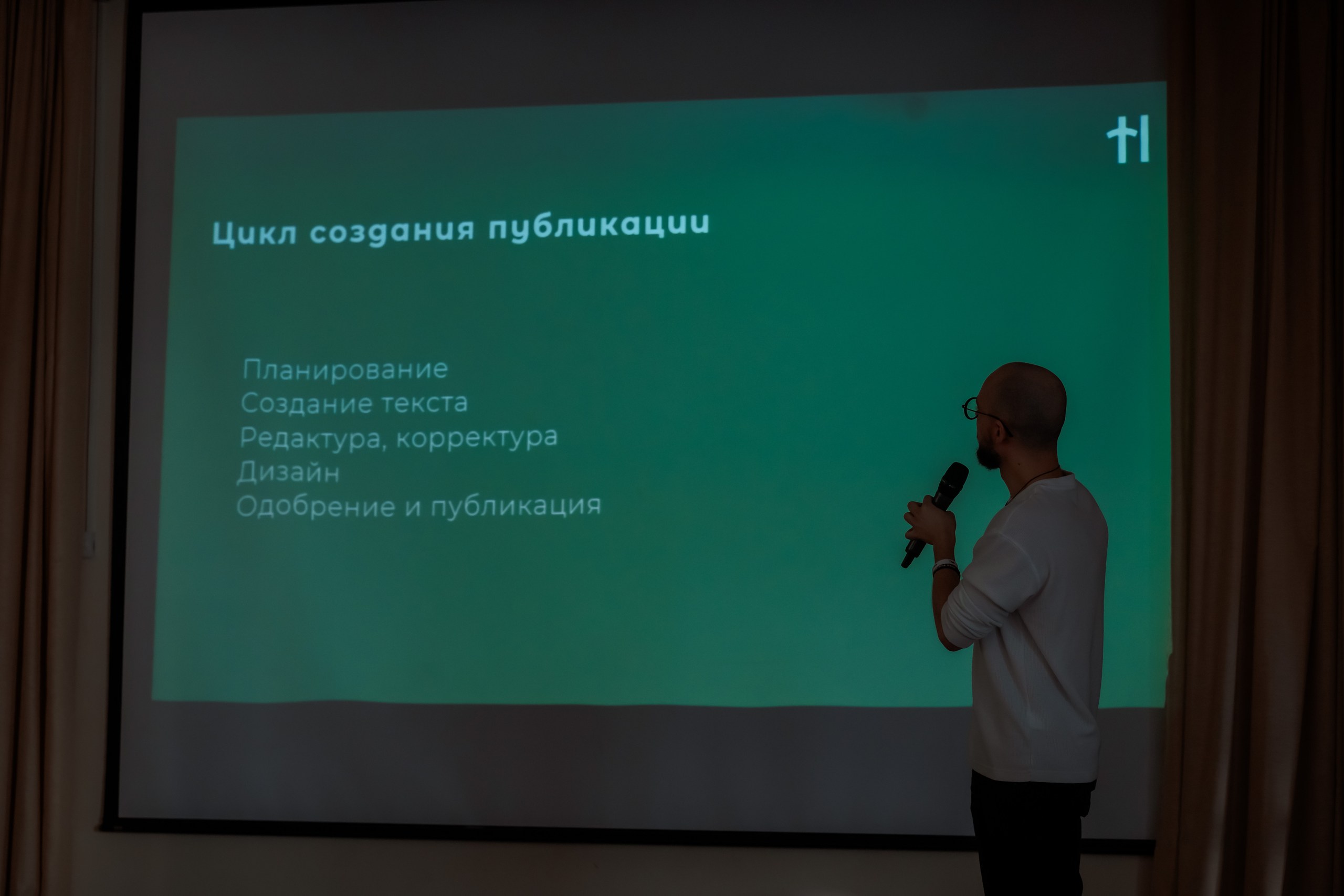 Цикл создания публикации

Планирование
Создание текста
Редактура, корректура
Дизайн
Одобрение и публикация